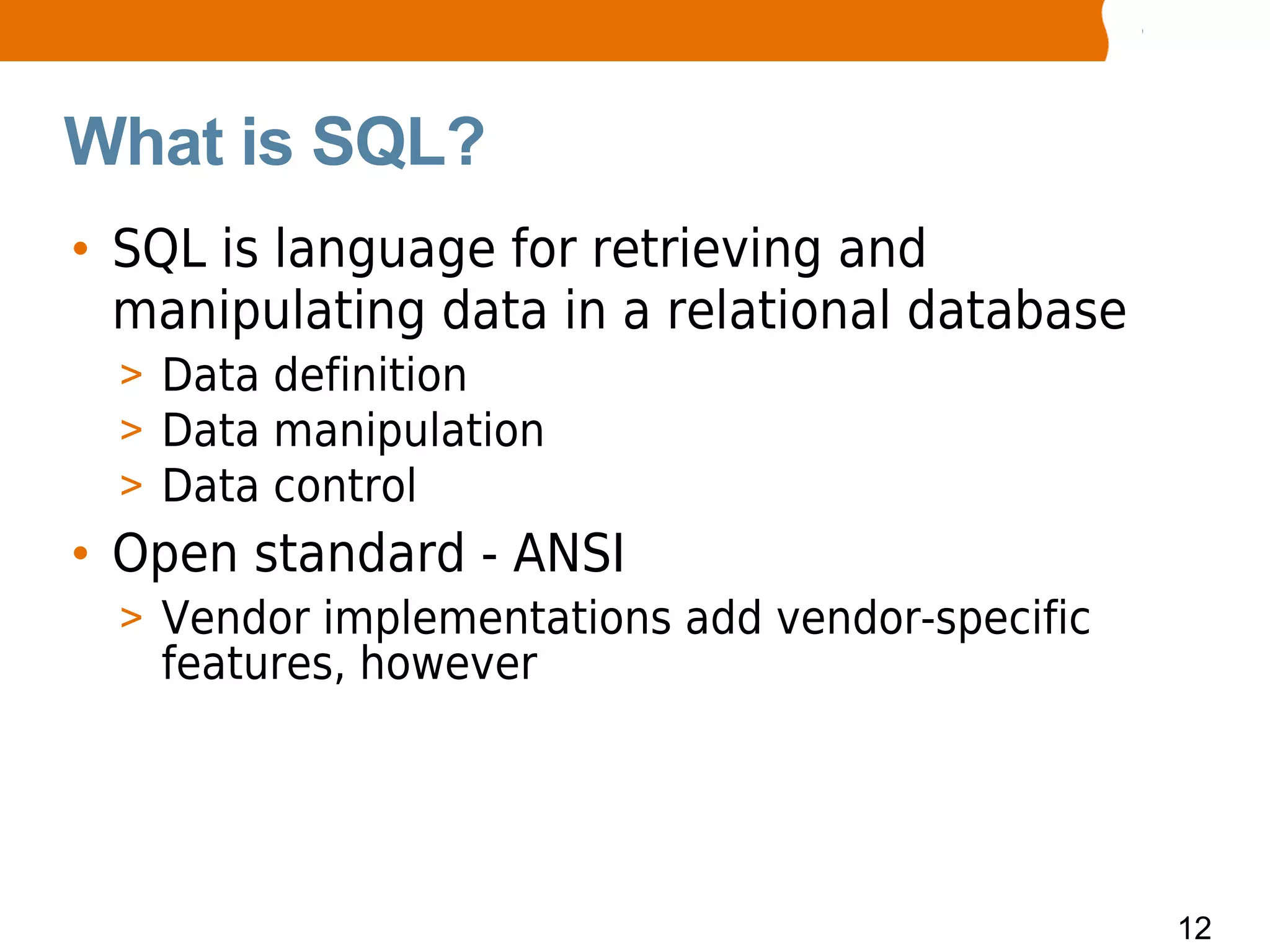 What is SQL?

• SQL is language for retrieving and manipulating data in a relational database
> Data definition
> Data manipulation
> Data control

• Open standard - ANSI
> Vendor implementations add vendor-specific features, however

12